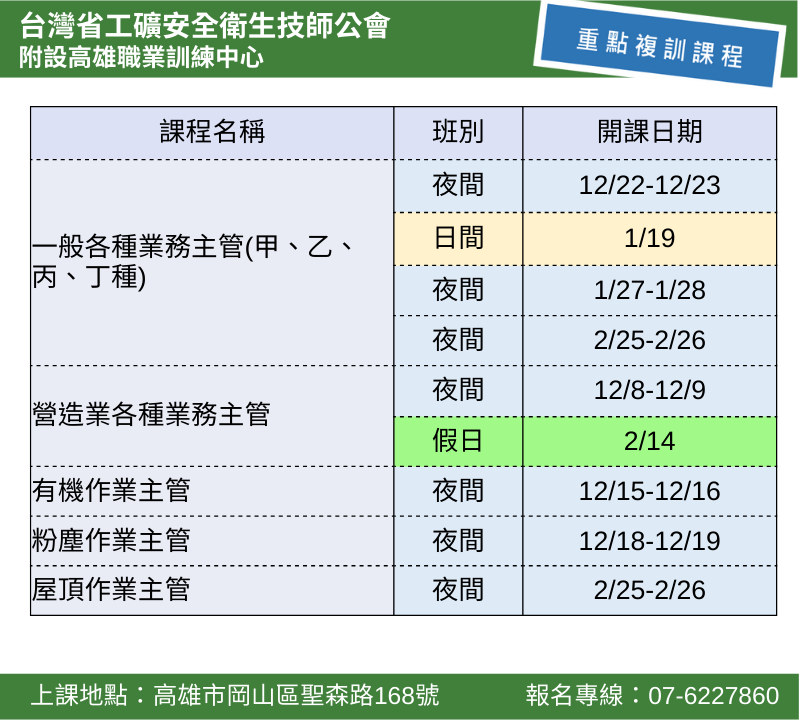 台灣省工礦安全衛生技師公會
附設高雄職業訓練中心

重點複訓課程

| 課程名稱 | 班別 | 開課日期 |
|---|---|---|
| 一般各種業務主管(甲、乙、丙、丁種) | 夜間 | 12/22-12/23 |
| | 日間 | 1/19 |
| | 夜間 | 1/27-1/28 |
| | 夜間 | 2/25-2/26 |
| 營造業各種業務主管 | 夜間 | 12/8-12/9 |
| | 假日 | 2/14 |
| 有機作業主管 | 夜間 | 12/15-12/16 |
| 粉塵作業主管 | 夜間 | 12/18-12/19 |
| 屋頂作業主管 | 夜間 | 2/25-2/26 |

上課地點：高雄市岡山區聖森路168號

報名專線：07-6227860